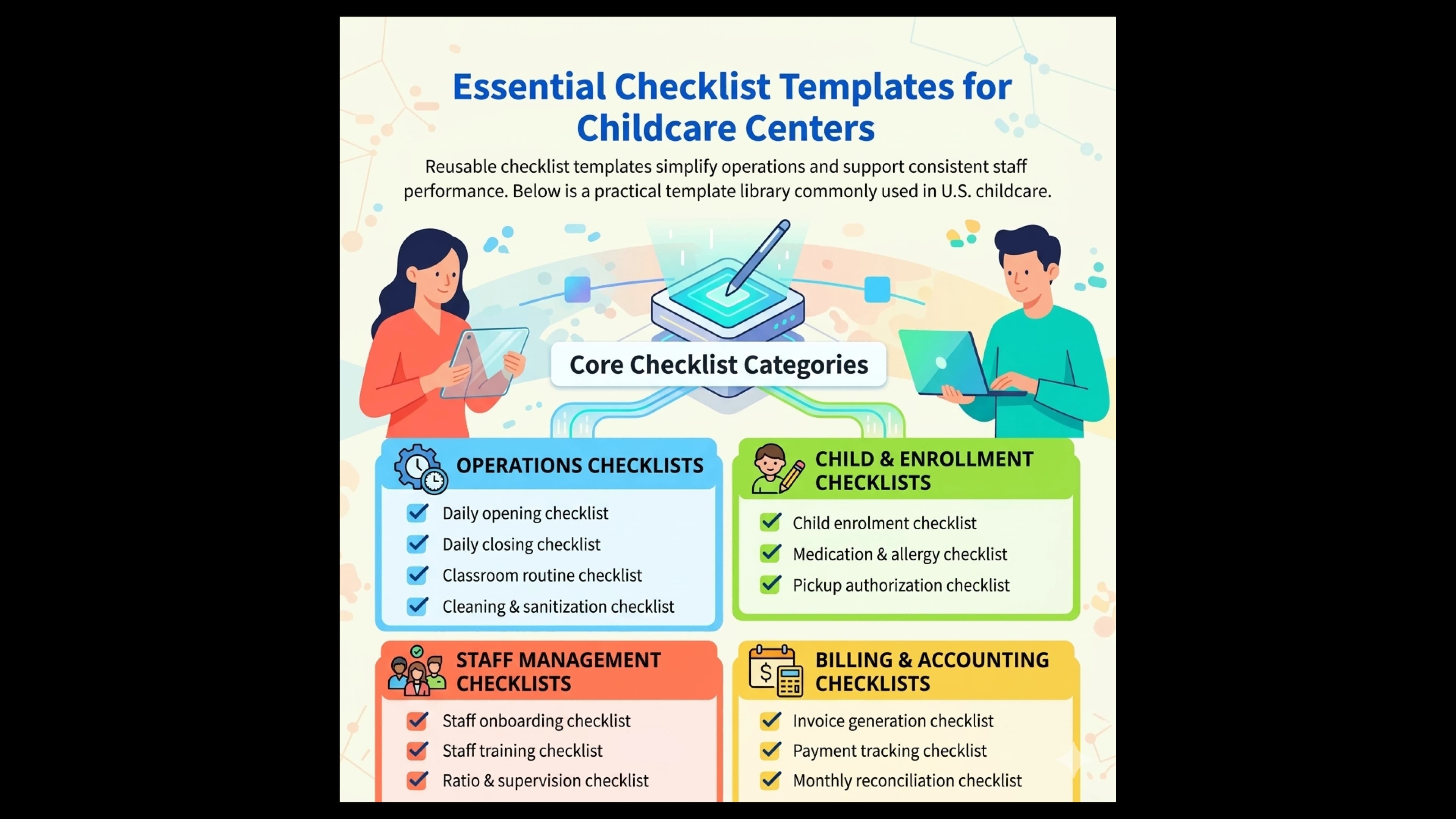 Essential Checklist Templates for Childcare Centers

Reusable checklist templates simplify operations and support consistent staff performance. Below is a practical template library commonly used in U.S. childcare.

Core Checklist Categories

OPERATIONS CHECKLISTS
Daily opening checklist
Daily closing checklist
Classroom routine checklist
Cleaning & sanitization checklist

CHILD & ENROLLMENT CHECKLISTS
Child enrolment checklist
Medication & allergy checklist
Pickup authorization checklist

STAFF MANAGEMENT CHECKLISTS
Staff onboarding checklist
Staff training checklist
Ratio & supervision checklist

BILLING & ACCOUNTING CHECKLISTS
Invoice generation checklist
Payment tracking checklist
Monthly reconciliation checklist